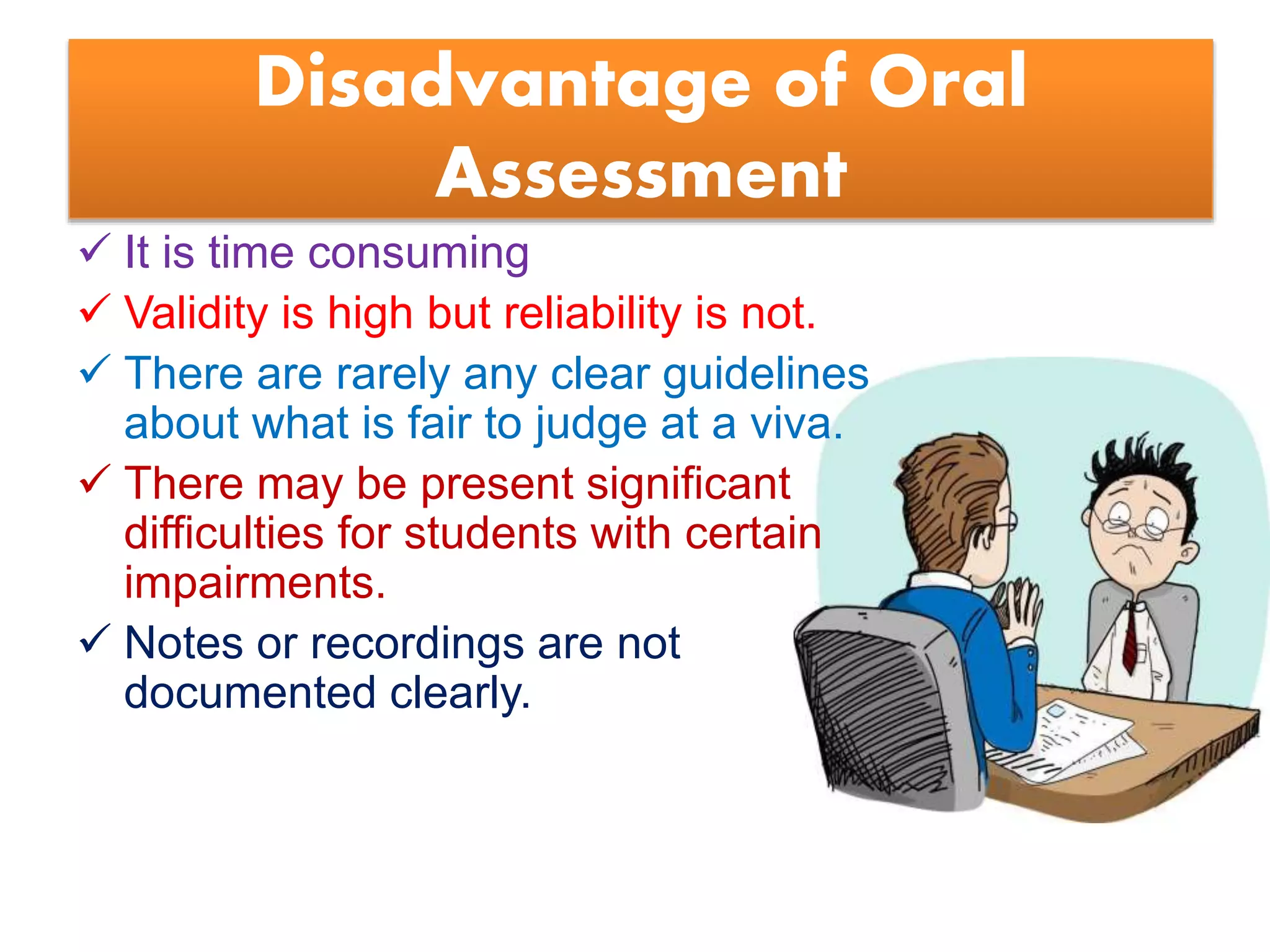 Disadvantage of Oral Assessment

✓ It is time consuming

✓ Validity is high but reliability is not.

✓ There are rarely any clear guidelines about what is fair to judge at a viva.

✓ There may be present significant difficulties for students with certain impairments.

✓ Notes or recordings are not documented clearly.